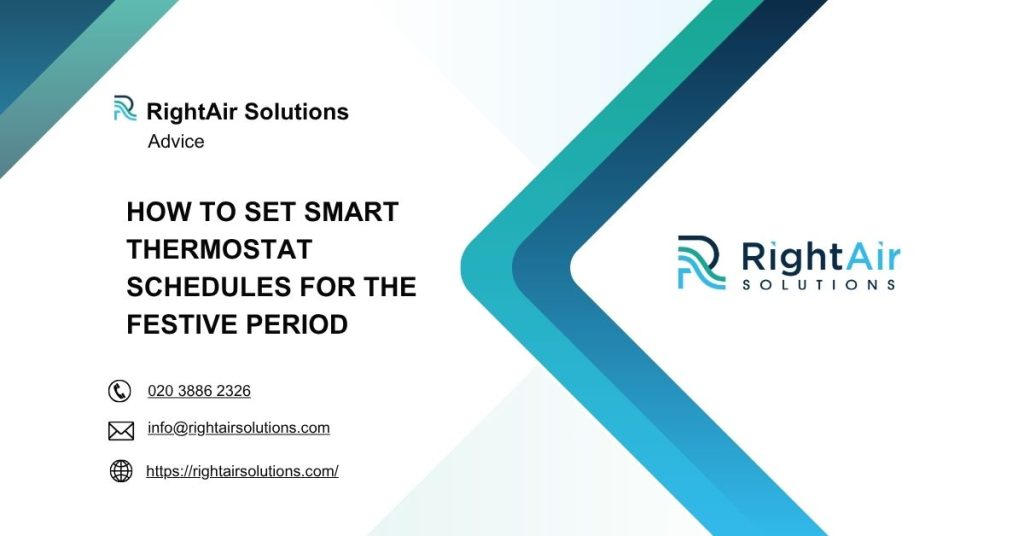 RightAir Solutions
Advice

HOW TO SET SMART THERMOSTAT SCHEDULES FOR THE FESTIVE PERIOD

020 3886 2326

info@rightairsolutions.com

https://rightairsolutions.com/

RightAir
SOLUTIONS